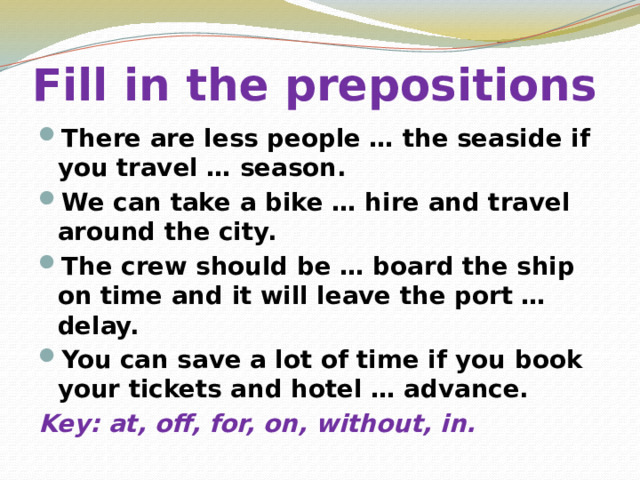 Fill in the prepositions

- There are less people … the seaside if you travel … season.
- We can take a bike … hire and travel around the city.
- The crew should be … board the ship on time and it will leave the port … delay.
- You can save a lot of time if you book your tickets and hotel … advance.

Key: at, off, for, on, without, in.